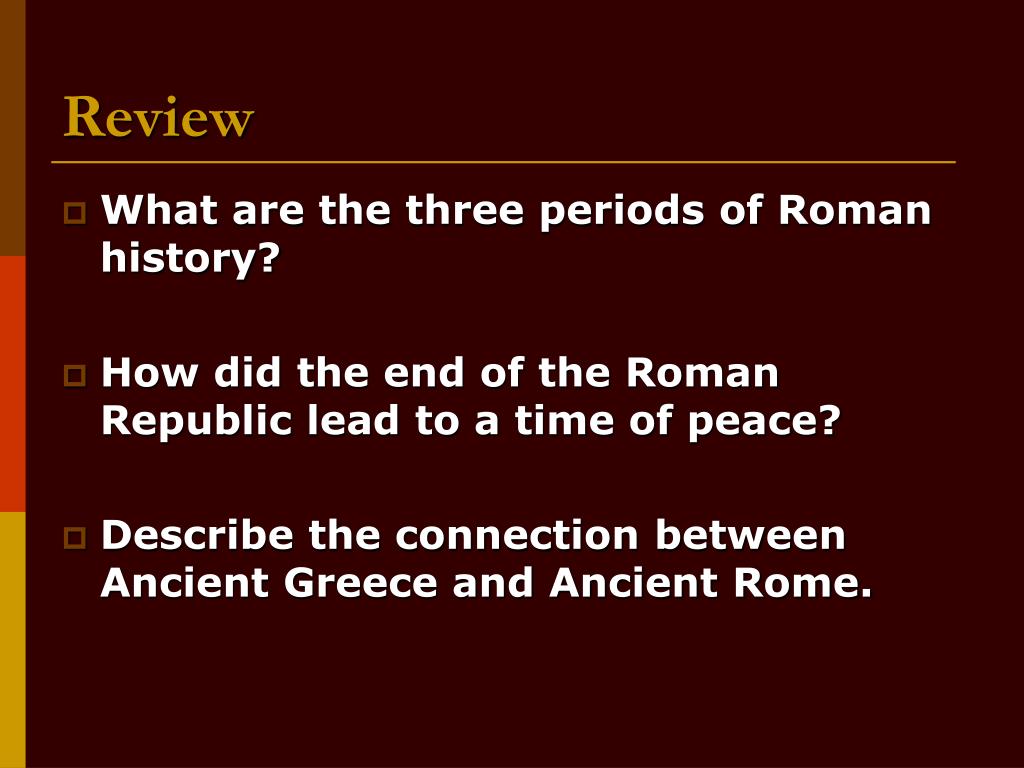 Review

What are the three periods of Roman history?

How did the end of the Roman Republic lead to a time of peace?

Describe the connection between Ancient Greece and Ancient Rome.